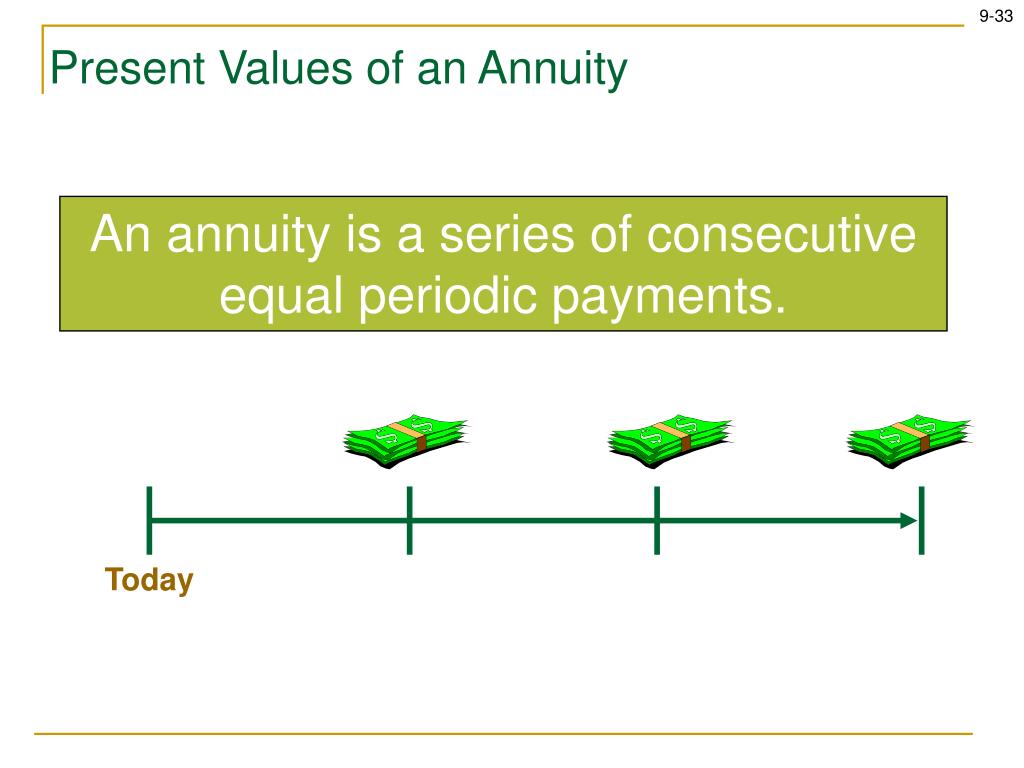 9-33

Present Values of an Annuity

An annuity is a series of consecutive equal periodic payments.

Today